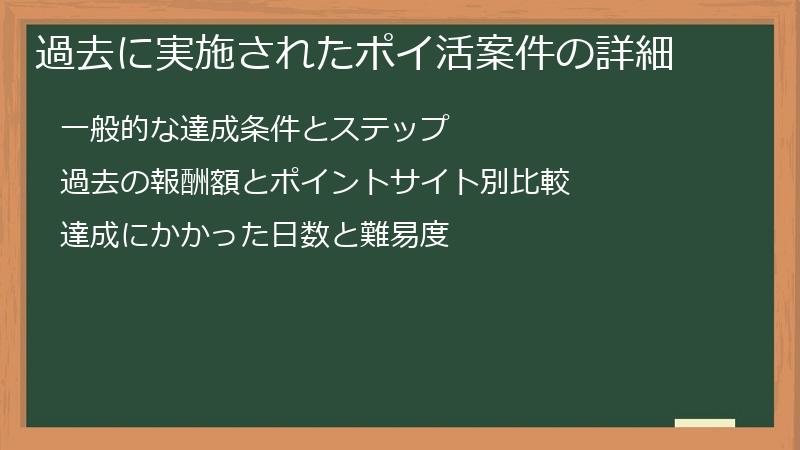 過去に実施されたポイ活案件の詳細

一般的な達成条件とステップ

過去の報酬額とポイントサイト別比較

達成にかかった日数と難易度